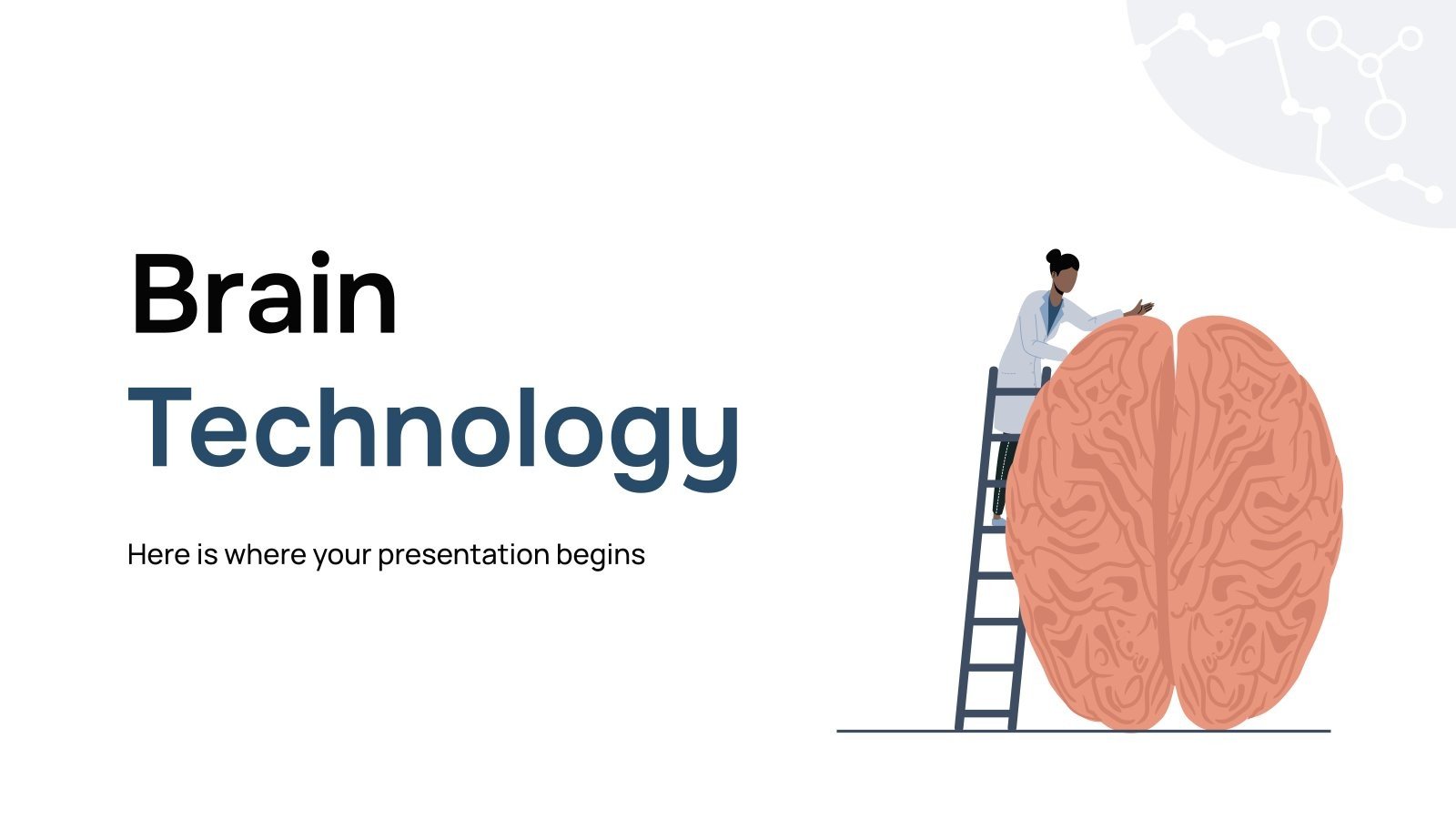 Brain
Technology

Here is where your presentation begins